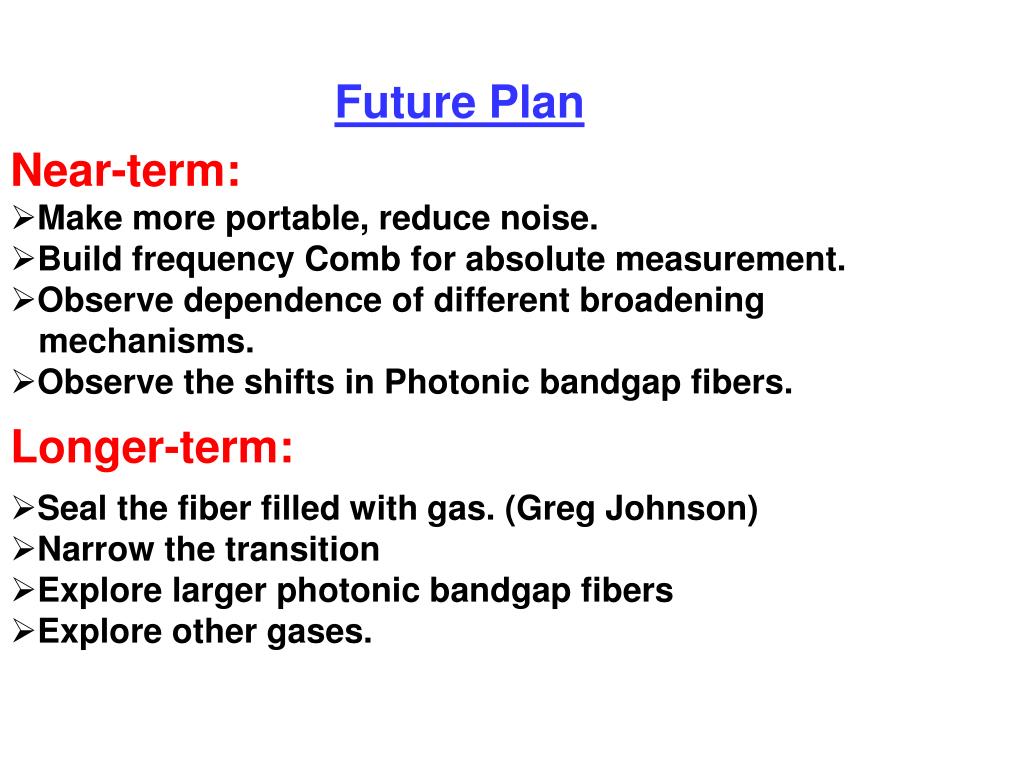 Future Plan

Near-term:

➢Make more portable, reduce noise.
➢Build frequency Comb for absolute measurement.
➢Observe dependence of different broadening mechanisms.
➢Observe the shifts in Photonic bandgap fibers.

Longer-term:

➢Seal the fiber filled with gas. (Greg Johnson)
➢Narrow the transition
➢Explore larger photonic bandgap fibers
➢Explore other gases.